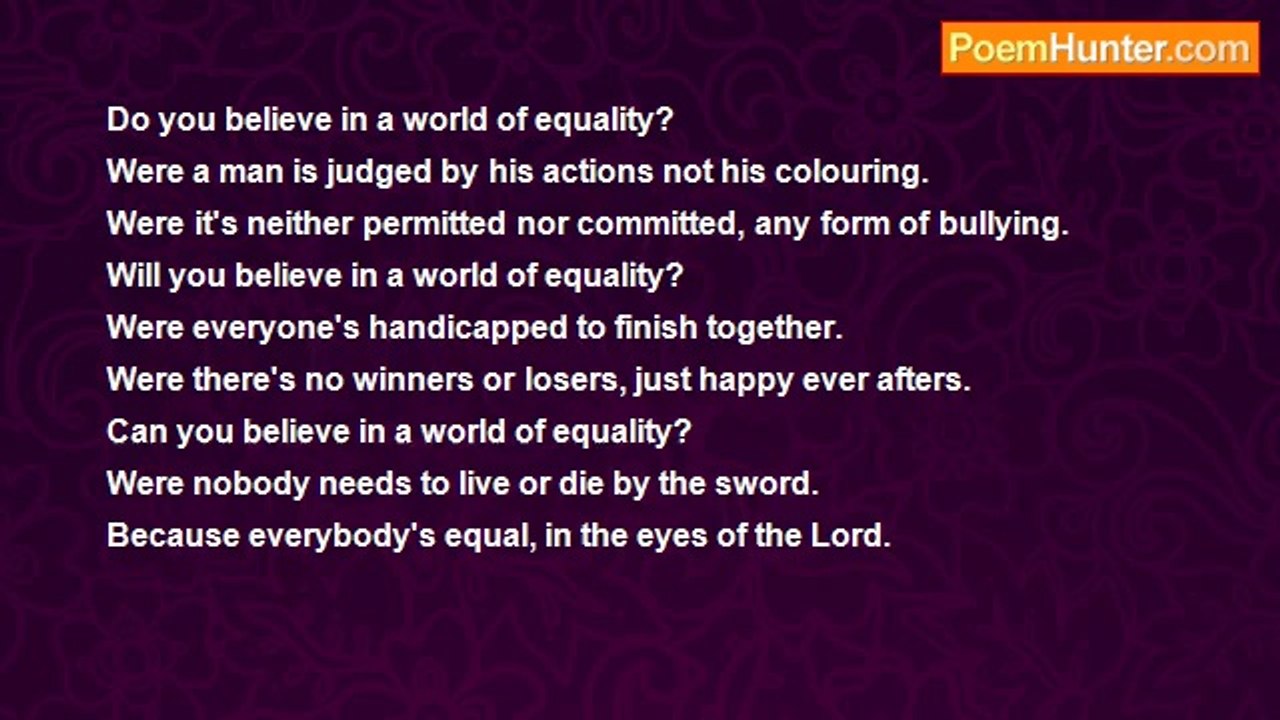 PoemHunter.com

Do you believe in a world of equality?
Were a man is judged by his actions not his colouring.
Were it's neither permitted nor committed, any form of bullying.
Will you believe in a world of equality?
Were everyone's handicapped to finish together.
Were there's no winners or losers, just happy ever afters.
Can you believe in a world of equality?
Were nobody needs to live or die by the sword.
Because everybody's equal, in the eyes of the Lord.